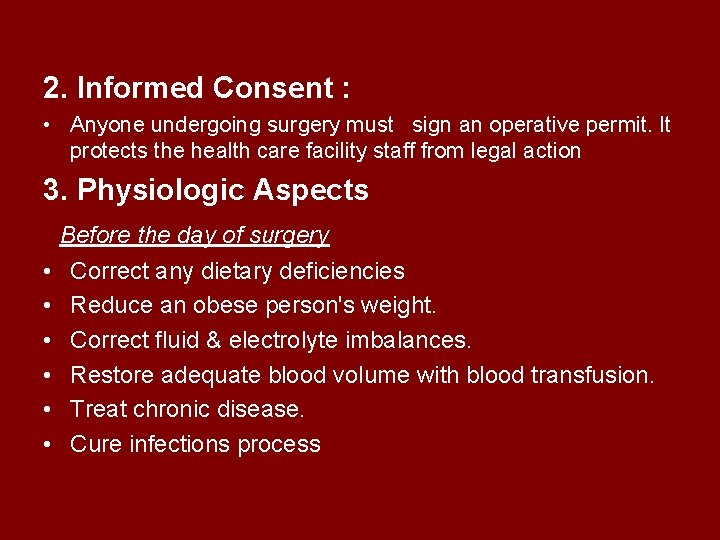 2. Informed Consent :

• Anyone undergoing surgery must sign an operative permit. It protects the health care facility staff from legal action

3. Physiologic Aspects

Before the day of surgery

• Correct any dietary deficiencies
• Reduce an obese person's weight.
• Correct fluid & electrolyte imbalances.
• Restore adequate blood volume with blood transfusion.
• Treat chronic disease.
• Cure infections process